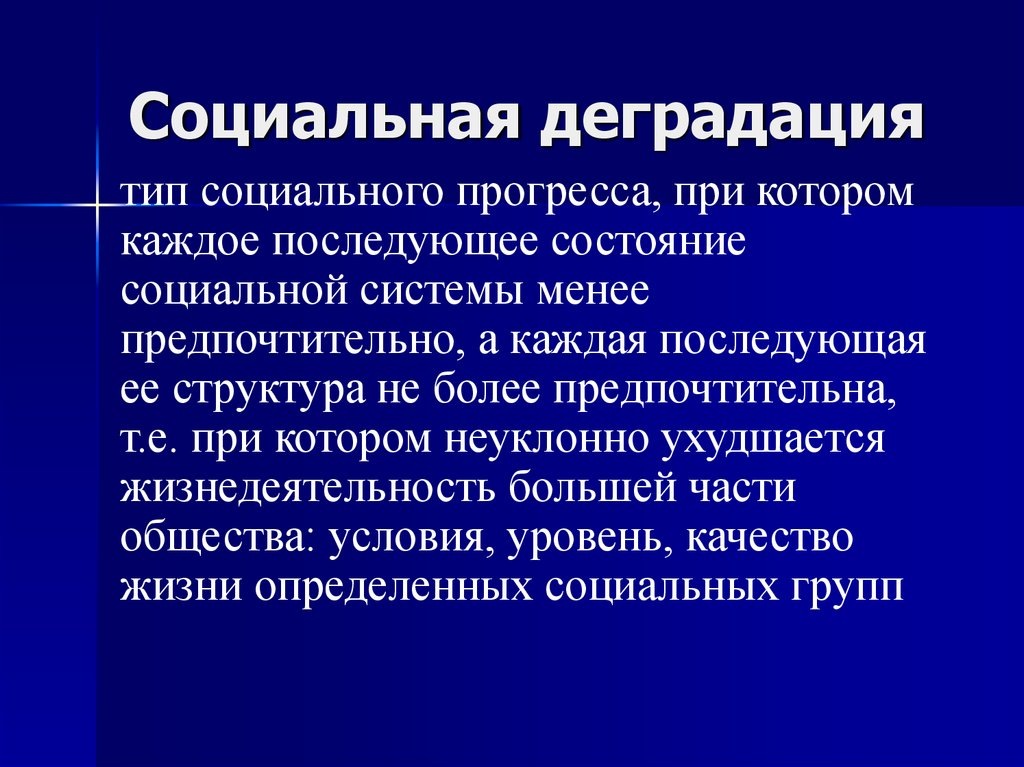 Социальная деградация

тип социального прогресса, при котором каждое последующее состояние социальной системы менее предпочтительно, а каждая последующая ее структура не более предпочтительна, т.е. при котором неуклонно ухудшается жизнедеятельность большей части общества: условия, уровень, качество жизни определенных социальных групп